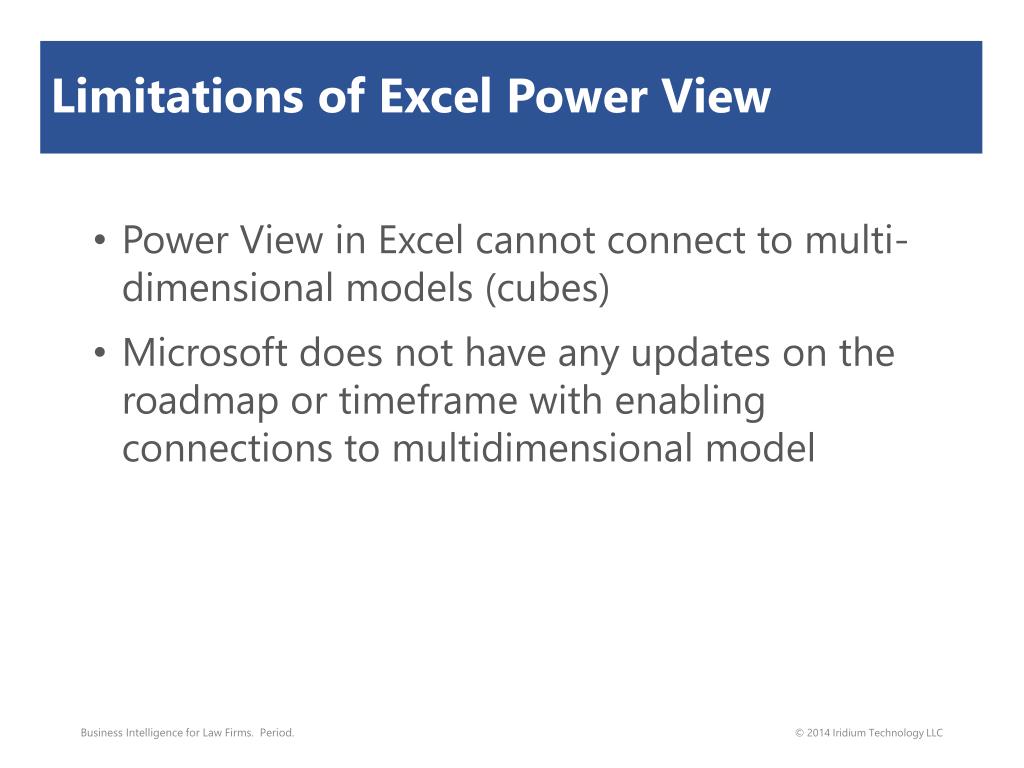 Limitations of Excel Power View

• Power View in Excel cannot connect to multi-dimensional models (cubes)
• Microsoft does not have any updates on the roadmap or timeframe with enabling connections to multidimensional model

Business Intelligence for Law Firms. Period.

© 2014 Iridium Technology LLC